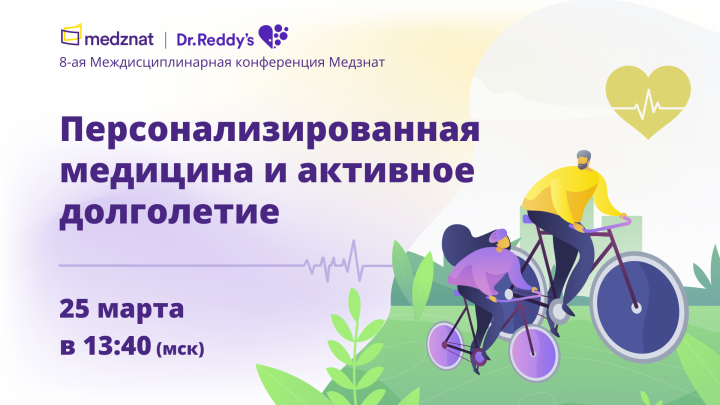 medznat | Dr.Reddy's

8-ая Междисциплинарная конференция Медзнат

Персонализированная медицина и активное долголетие

25 марта
в 13:40 (мск)